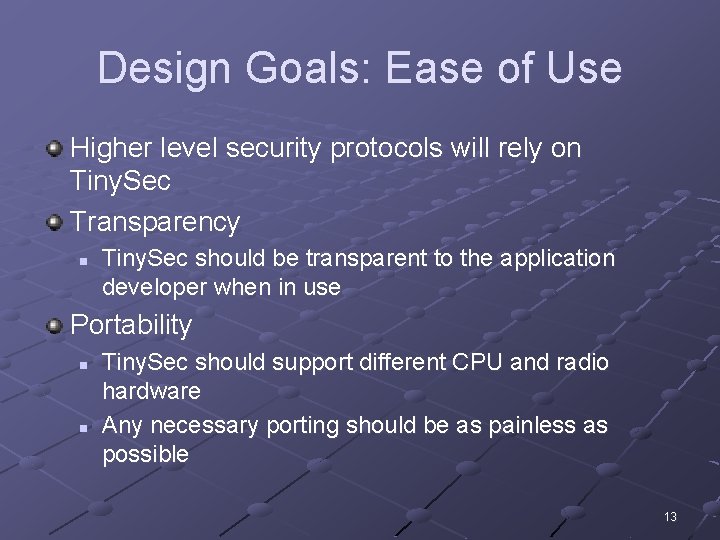 Design Goals: Ease of Use

Higher level security protocols will rely on TinySec

Transparency

TinySec should be transparent to the application developer when in use

Portability

TinySec should support different CPU and radio hardware

Any necessary porting should be as painless as possible

13